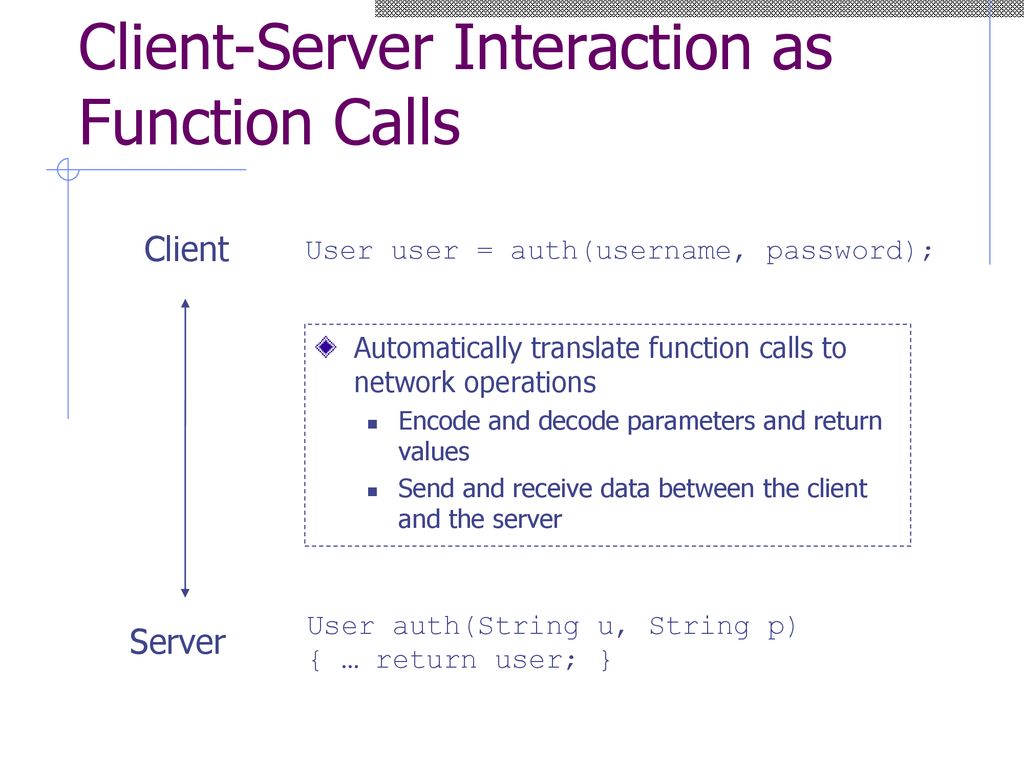 Client-Server Interaction as Function Calls

Client

User user = auth(username, password);

Automatically translate function calls to network operations

Encode and decode parameters and return values

Send and receive data between the client and the server

Server

User auth(String u, String p)
{ … return user; }